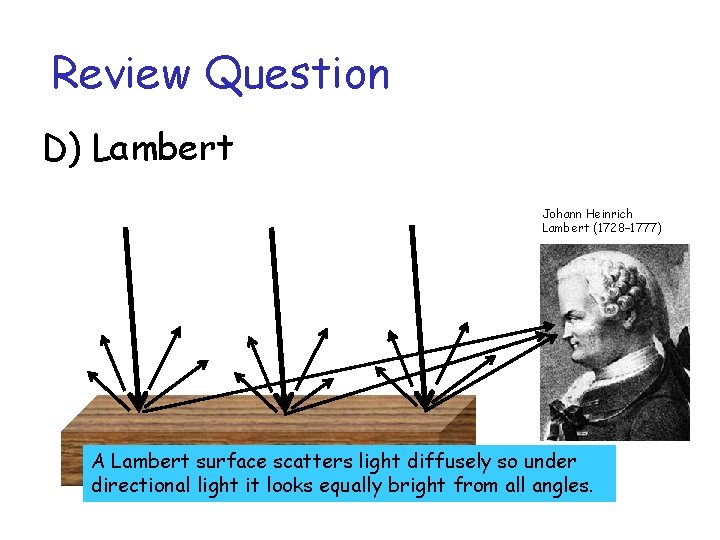 Review Question

D) Lambert

Johann Heinrich Lambert (1728-1777)

A Lambert surface scatters light diffusely so under directional light it looks equally bright from all angles.